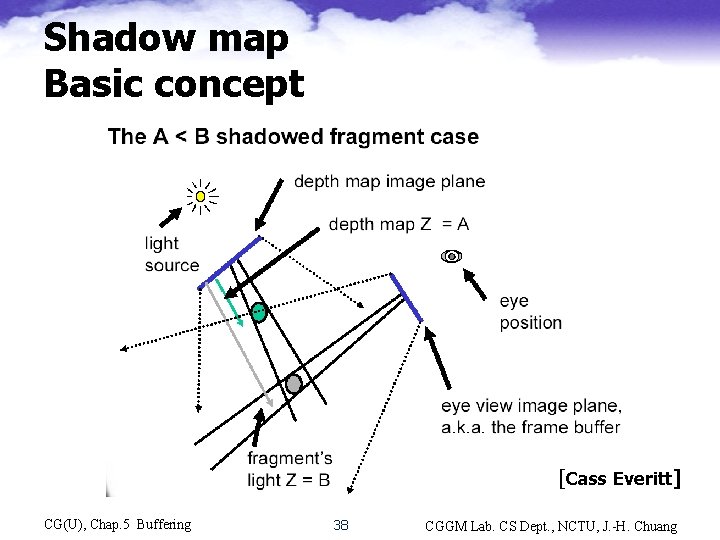 Shadow map
Basic concept

The A < B shadowed fragment case

depth map image plane

depth map Z = A

light source

eye position

eye view image plane, a.k.a. the frame buffer

fragment's light Z = B

[Cass Everitt]

CG(U), Chap.5 Buffering

38

CGGM Lab. CS Dept., NCTU, J.-H. Chuang